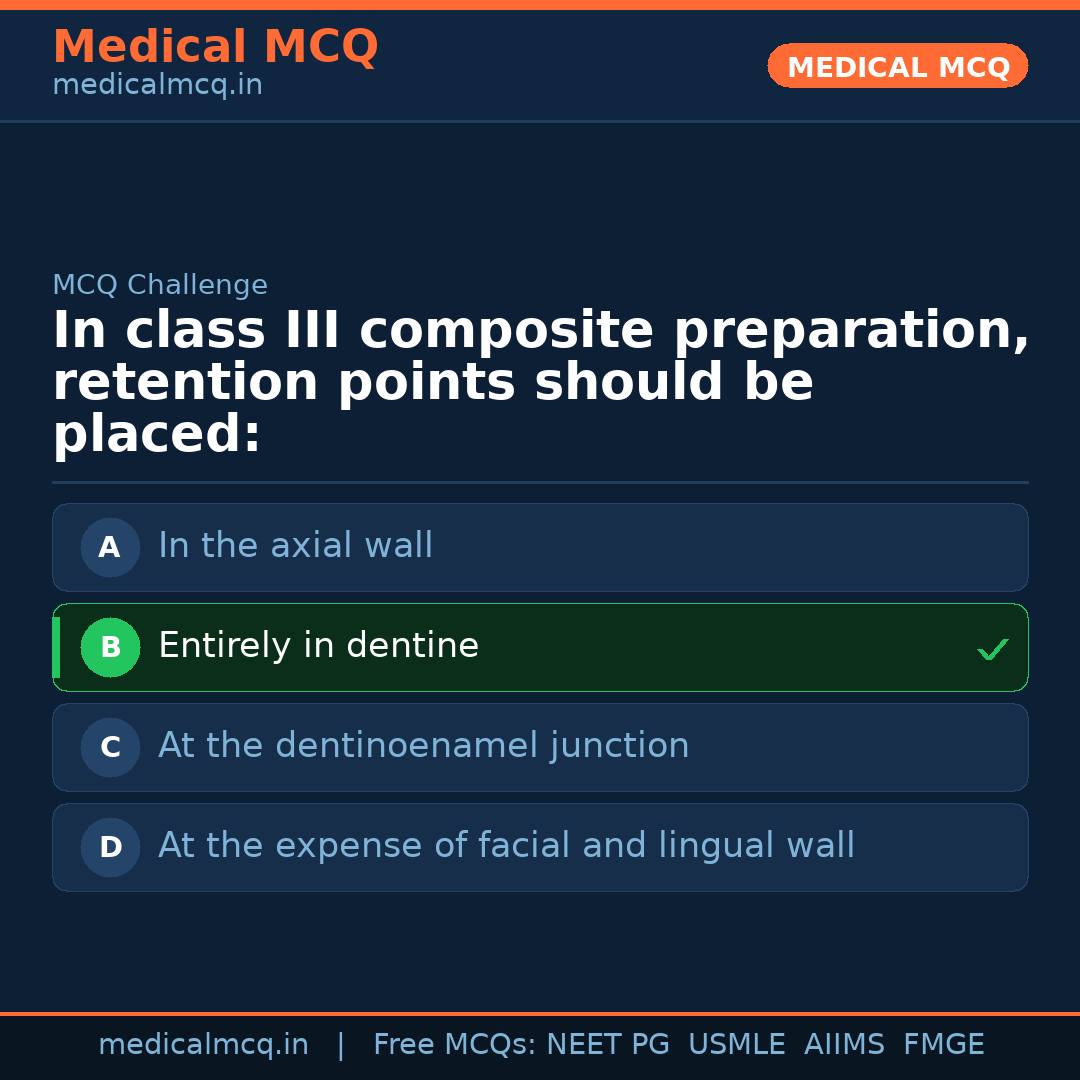 Medical MCQ
medicalmcq.in

MEDICAL MCQ

MCQ Challenge

In class III composite preparation, retention points should be placed:

A In the axial wall

B Entirely in dentine ✓

C At the dentinoenamel junction

D At the expense of facial and lingual wall

medicalmcq.in | Free MCQs: NEET PG USMLE AIIMS FMGE